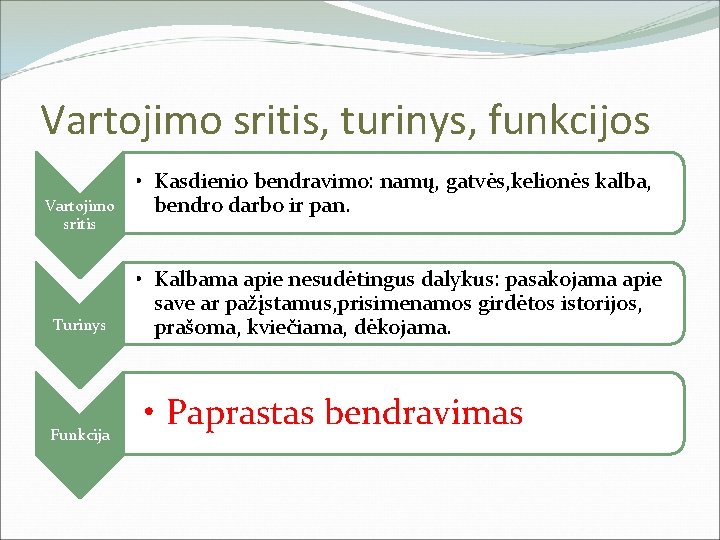 Vartojimo sritis, turinys, funkcijos

Vartojimo sritis

• Kasdienio bendravimo: namų, gatvės,kelionės kalba, bendro darbo ir pan.

Turinys

• Kalbama apie nesudėtingus dalykus: pasakojama apie save ar pažįstamus,prisimenamos girdėtos istorijos, prašoma, kviečiama, dėkojama.

Funkcija

• Paprastas bendravimas